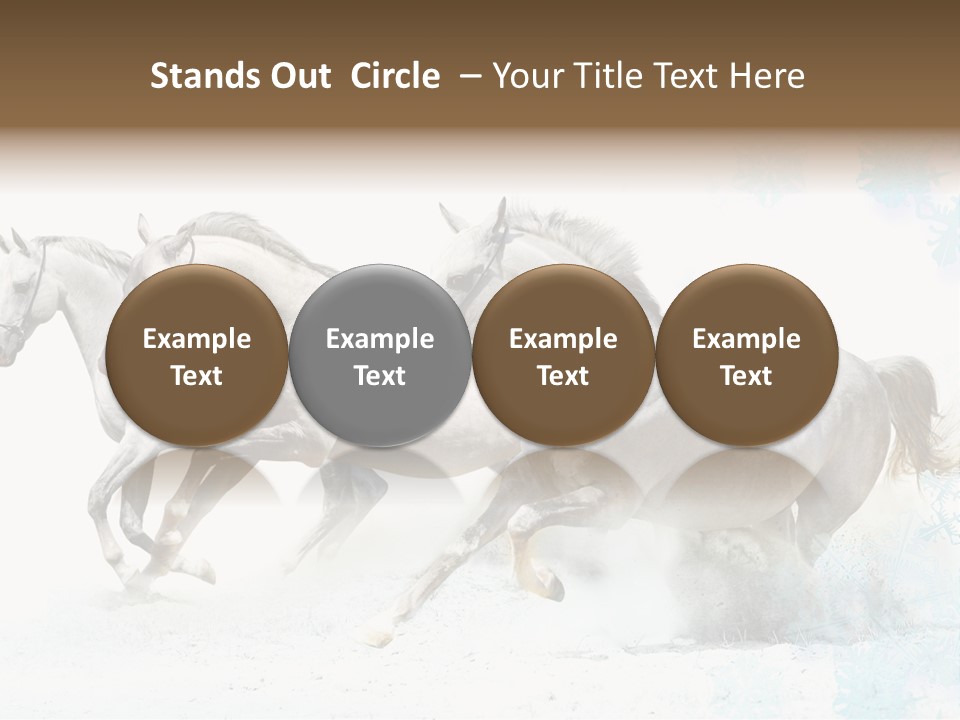 Stands Out Circle – Your Title Text Here

Example Text

Example Text

Example Text

Example Text